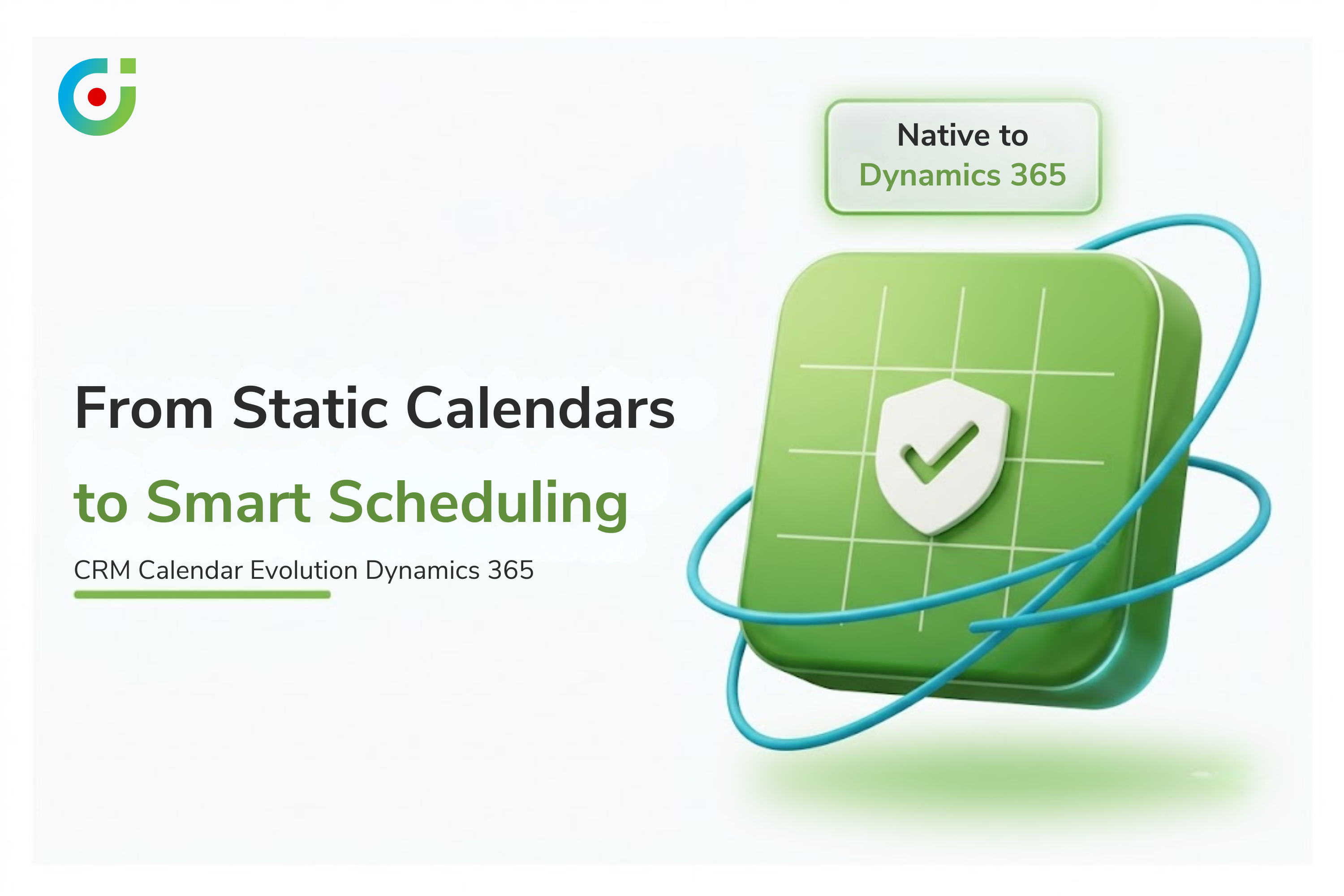 Native to
Dynamics 365

From Static Calendars
to Smart Scheduling

CRM Calendar Evolution Dynamics 365